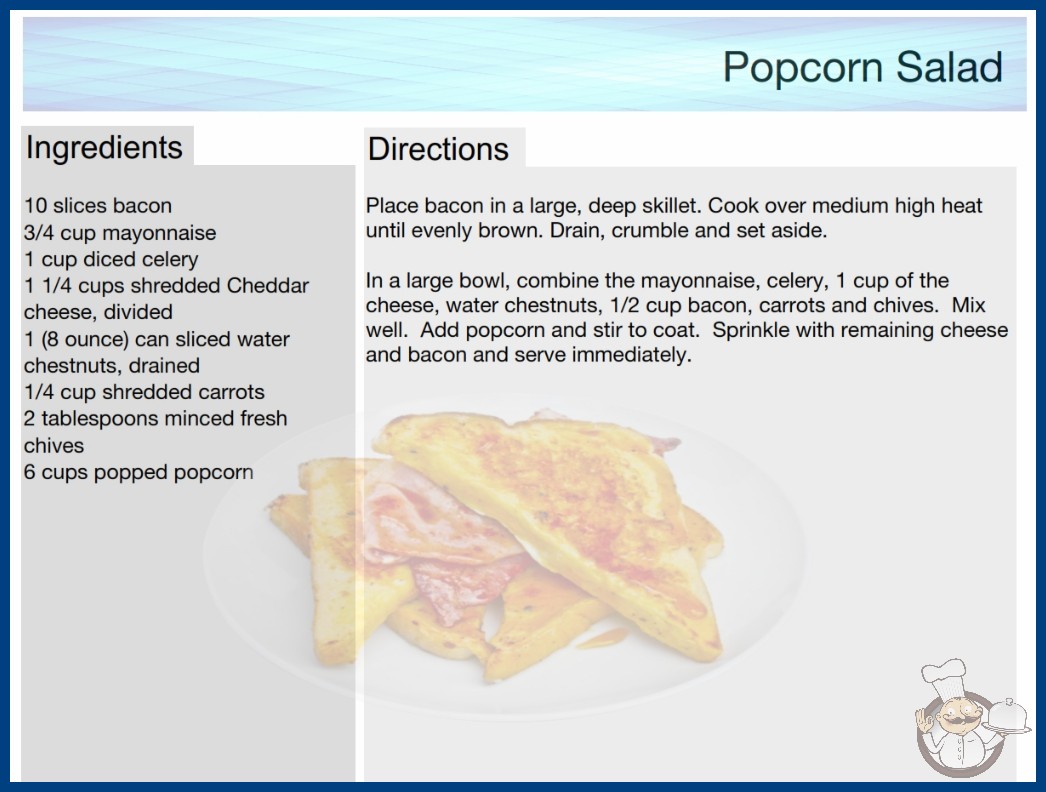 Popcorn Salad

Ingredients

10 slices bacon
3/4 cup mayonnaise
1 cup diced celery
1 1/4 cups shredded Cheddar cheese, divided
1 (8 ounce) can sliced water chestnuts, drained
1/4 cup shredded carrots
2 tablespoons minced fresh chives
6 cups popped popcorn

Directions

Place bacon in a large, deep skillet. Cook over medium high heat until evenly brown. Drain, crumble and set aside.

In a large bowl, combine the mayonnaise, celery, 1 cup of the cheese, water chestnuts, 1/2 cup bacon, carrots and chives. Mix well. Add popcorn and stir to coat. Sprinkle with remaining cheese and bacon and serve immediately.